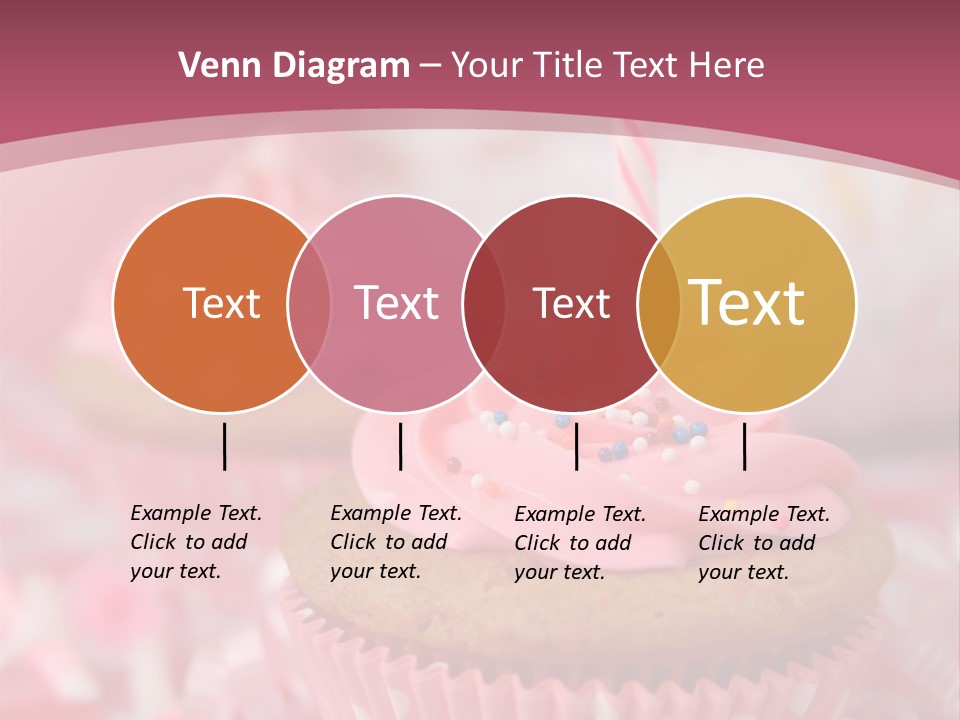 Venn Diagram – Your Title Text Here

Text

Text

Text

Text

Example Text. Click to add your text.

Example Text. Click to add your text.

Example Text. Click to add your text.

Example Text. Click to add your text.